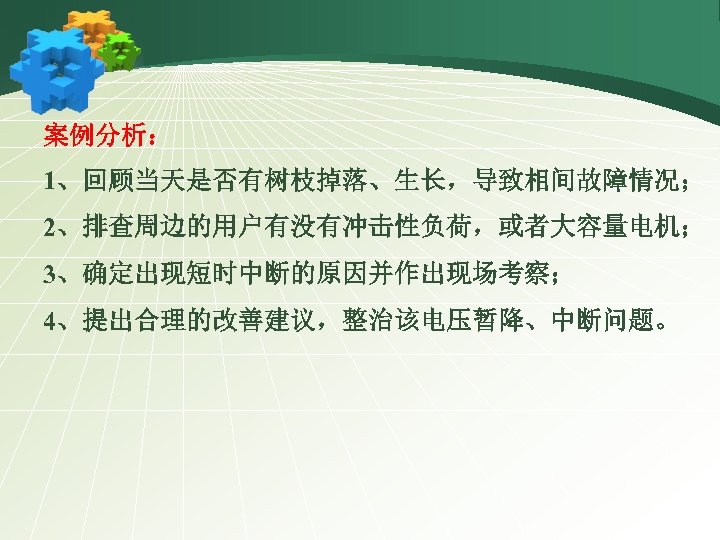 案例分析：

1、回顾当天是否有树枝掉落、生长，导致相间故障情况；

2、排查周边的用户有没有冲击性负荷，或者大容量电机；

3、确定出现短时中断的原因并作出现场考察；

4、提出合理的改善建议，整治该电压暂降、中断问题。